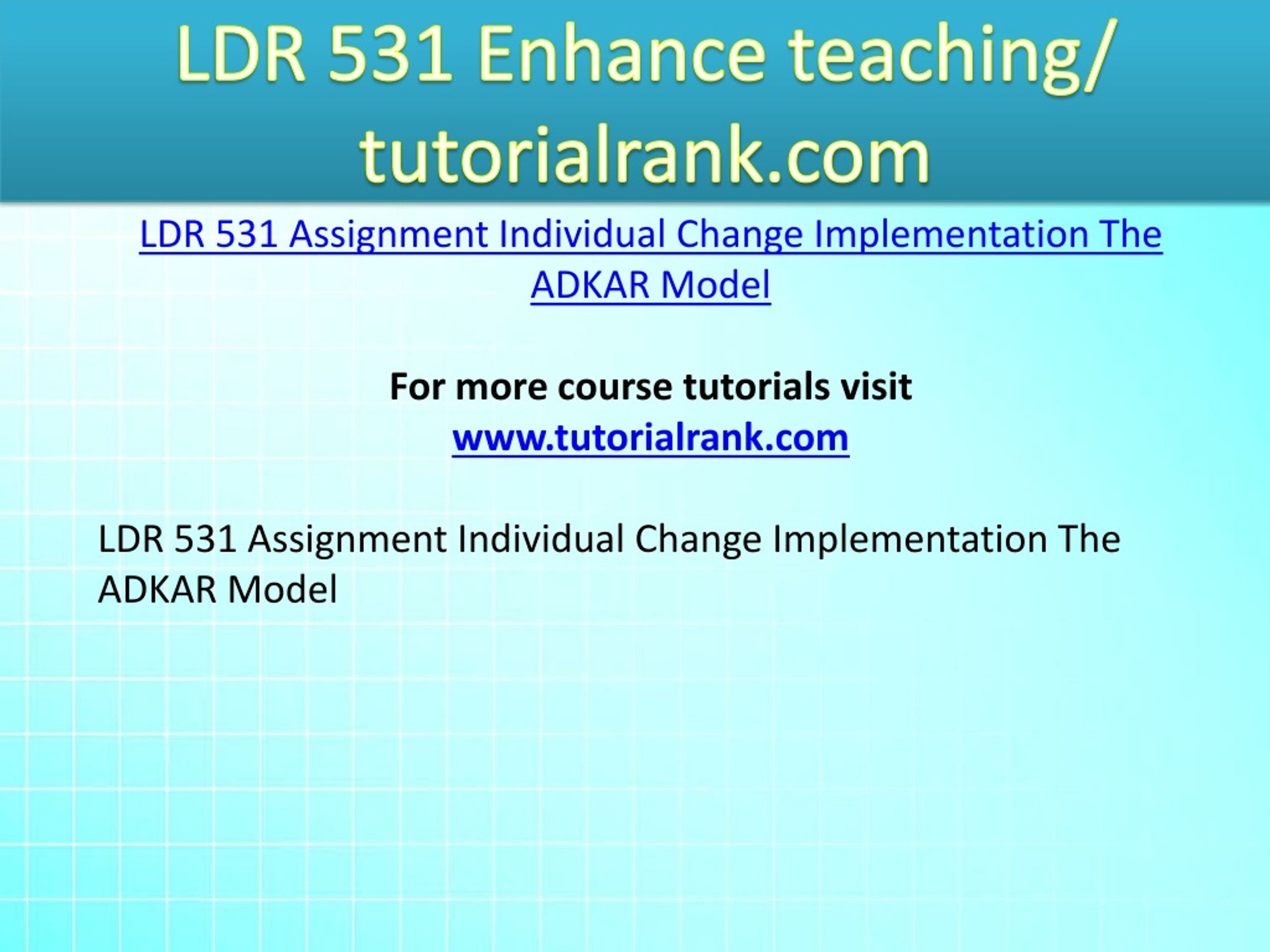 LDR 531 Enhance teaching/ tutorialrank.com

LDR 531 Assignment Individual Change Implementation The ADKAR Model

For more course tutorials visit
www.tutorialrank.com

LDR 531 Assignment Individual Change Implementation The ADKAR Model